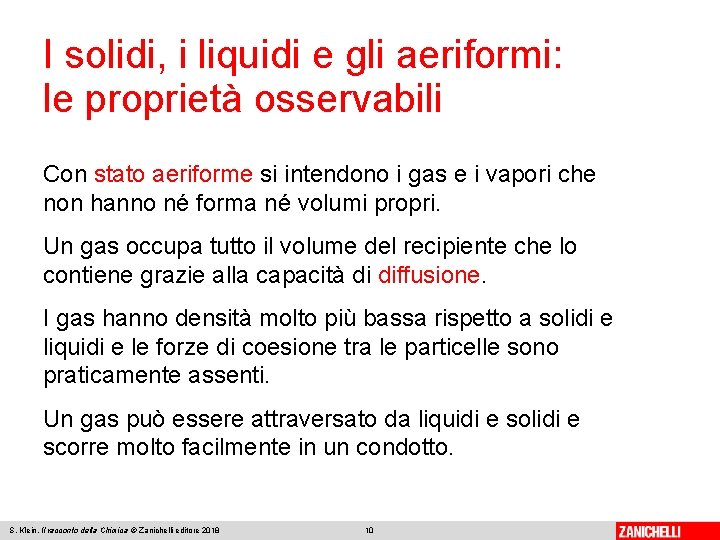 I solidi, i liquidi e gli aeriformi: le proprietà osservabili

Con stato aeriforme si intendono i gas e i vapori che non hanno né forma né volumi propri.

Un gas occupa tutto il volume del recipiente che lo contiene grazie alla capacità di diffusione.

I gas hanno densità molto più bassa rispetto a solidi e liquidi e le forze di coesione tra le particelle sono praticamente assenti.

Un gas può essere attraversato da liquidi e solidi e scorre molto facilmente in un condotto.

S. Klein, Il racconto della Chimica © Zanichelli editore 2018

10

ZANICHELLI